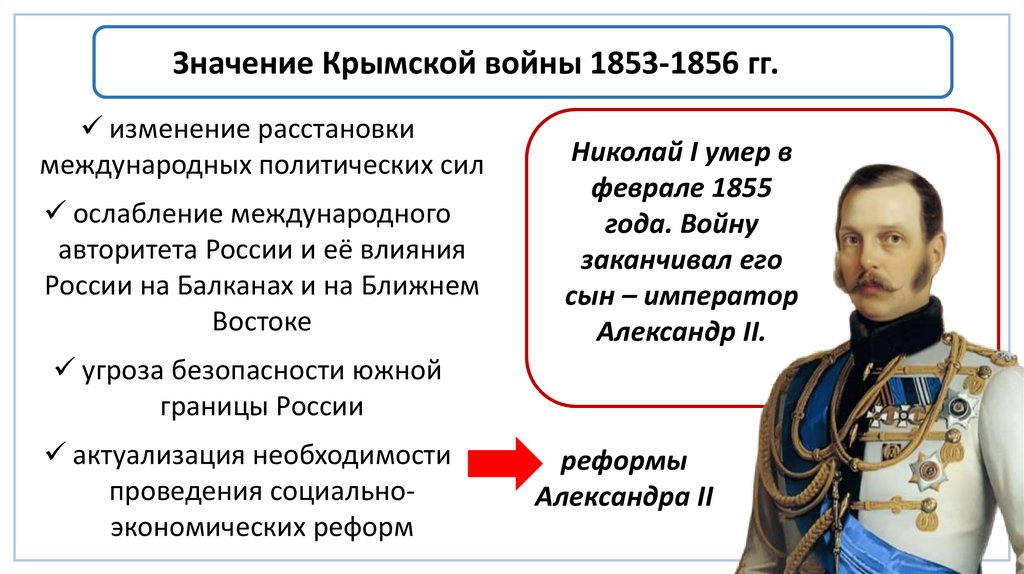 Значение Крымской войны 1853-1856 гг.

✓ изменение расстановки международных политических сил

✓ ослабление международного авторитета России и её влияния России на Балканах и на Ближнем Востоке

✓ угроза безопасности южной границы России

✓ актуализация необходимости проведения социально-экономических реформ

Николай I умер в феврале 1855 года. Войну заканчивал его сын – император Александр II.

реформы Александра II